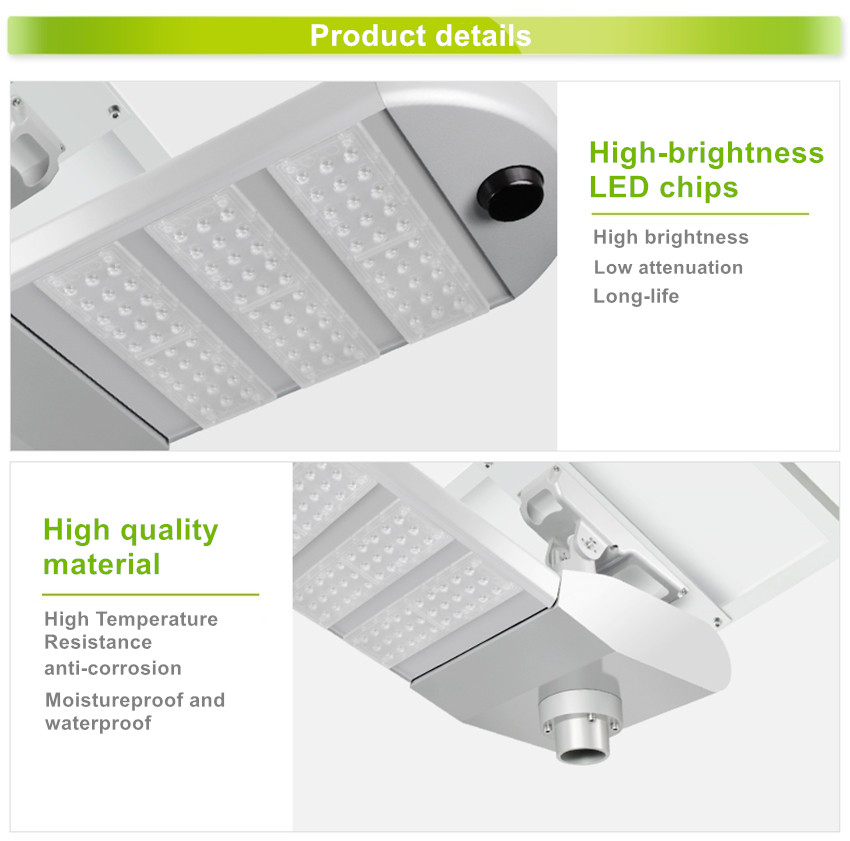 Product details

High-brightness LED chips

High brightness
Low attenuation
Long-life

High quality material

High Temperature Resistance
anti-corrosion
Moistureproof and waterproof